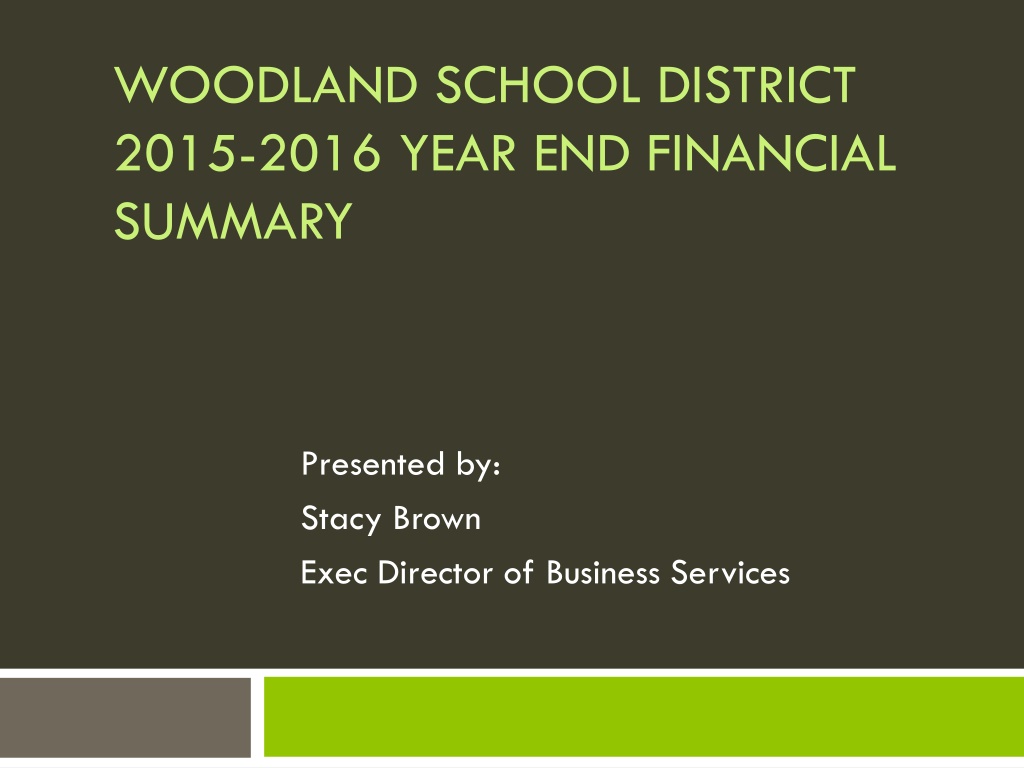 WOODLAND SCHOOL DISTRICT 2015-2016 YEAR END FINANCIAL SUMMARY

Presented by:
Stacy Brown
Exec Director of Business Services